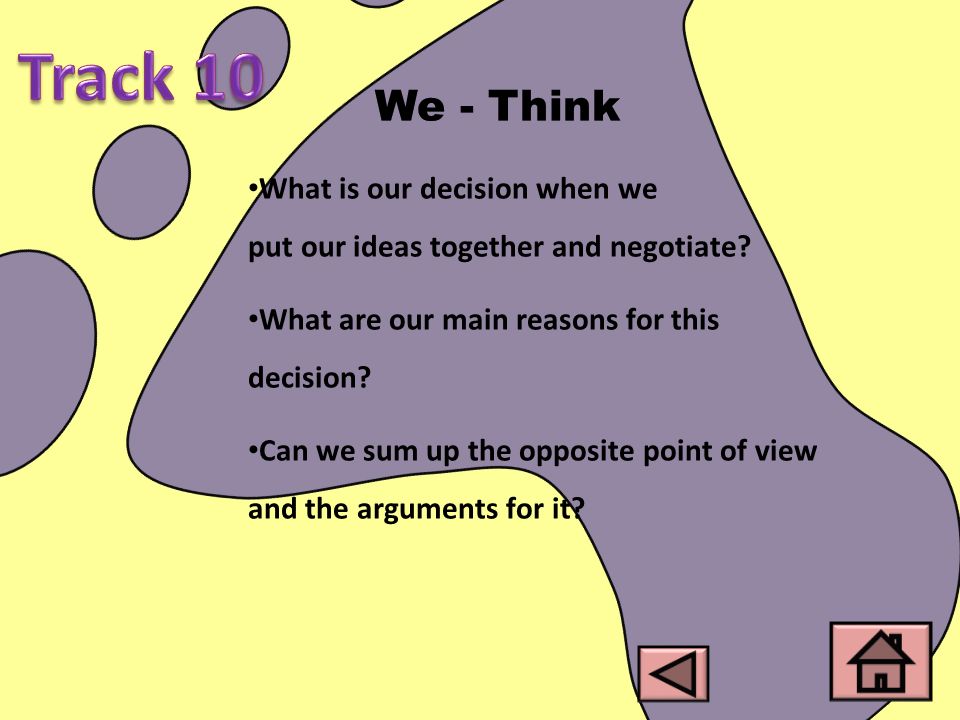 Track 10

We - Think

•What is our decision when we put our ideas together and negotiate?

•What are our main reasons for this decision?

•Can we sum up the opposite point of view and the arguments for it?